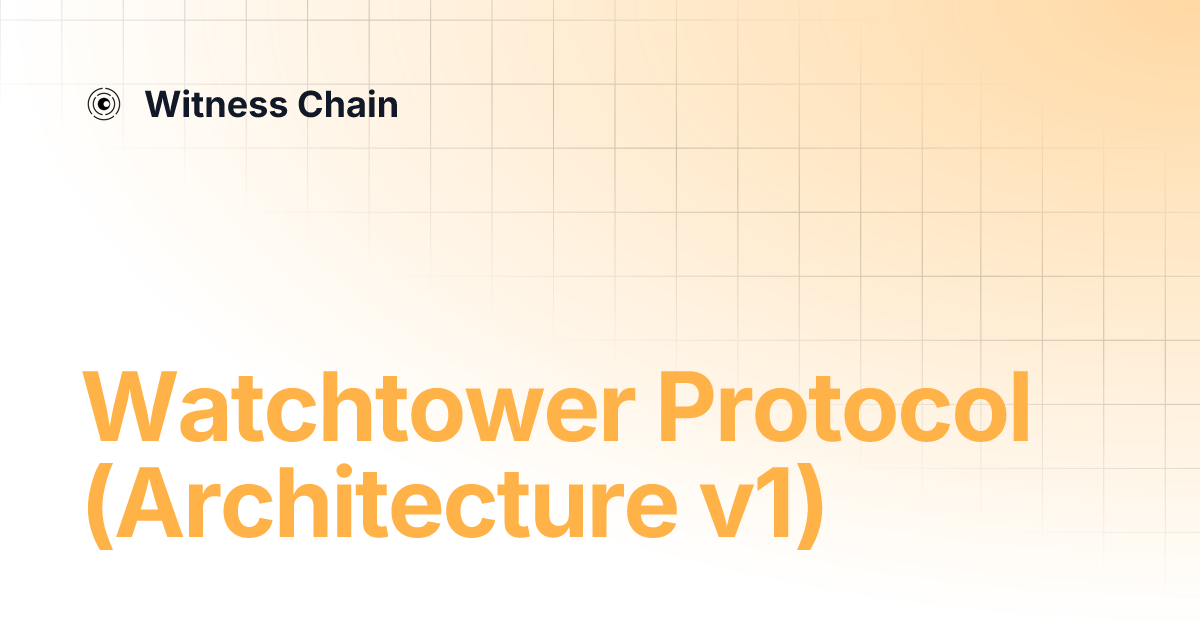 Witness Chain

Watchtower Protocol (Architecture v1)